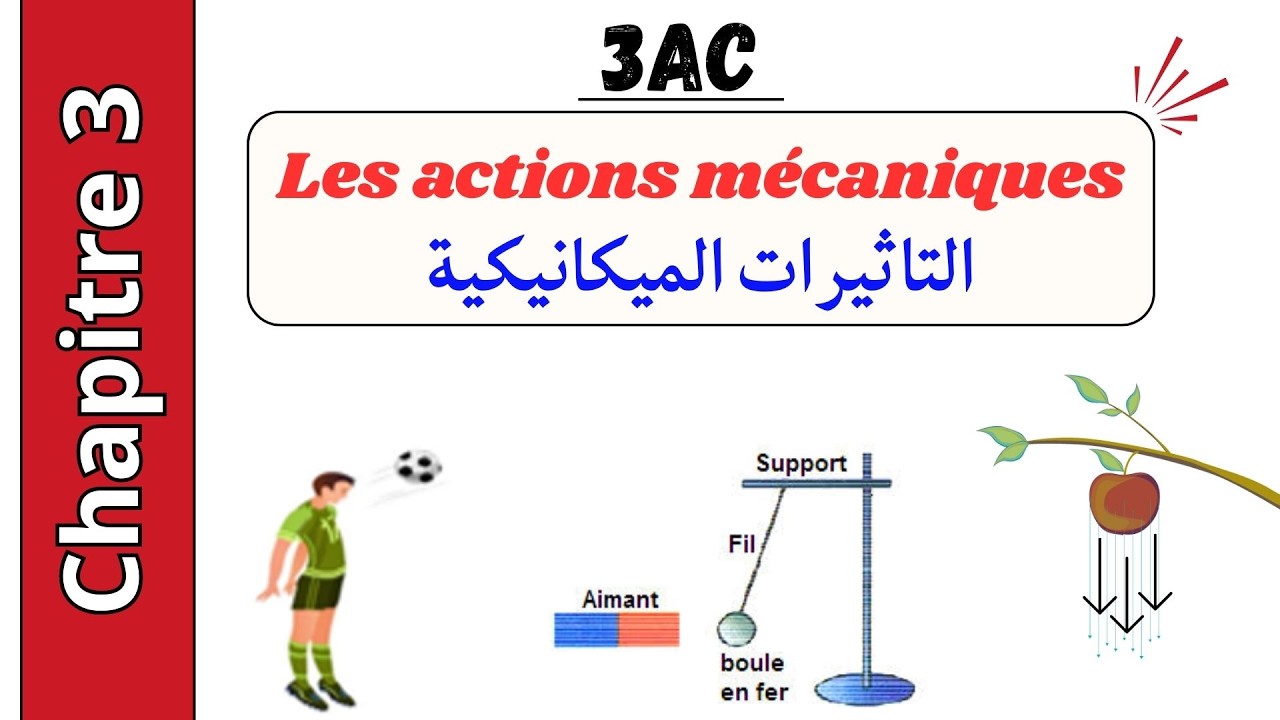 Chapitre 3

3AC

Les actions mécaniques
التاثيرات الميكانيكية

Support
Fil
Aimant
boule en fer